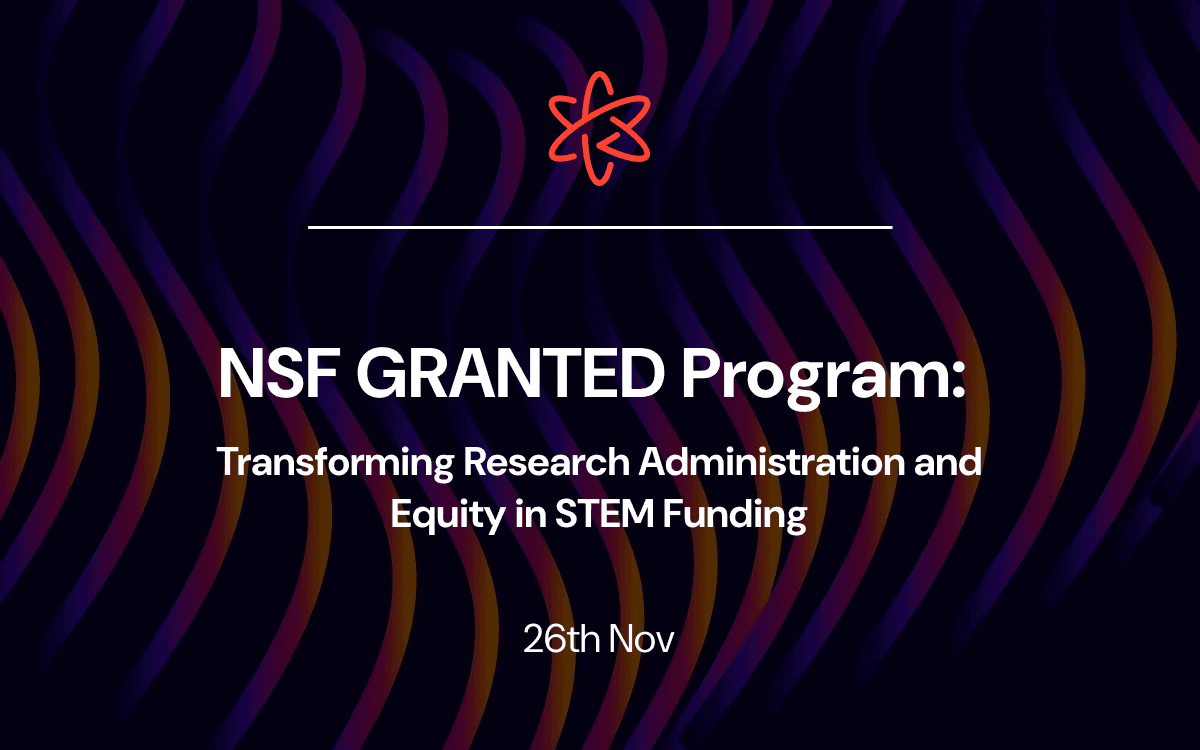 NSF GRANTED Program:

Transforming Research Administration and Equity in STEM Funding

26th Nov